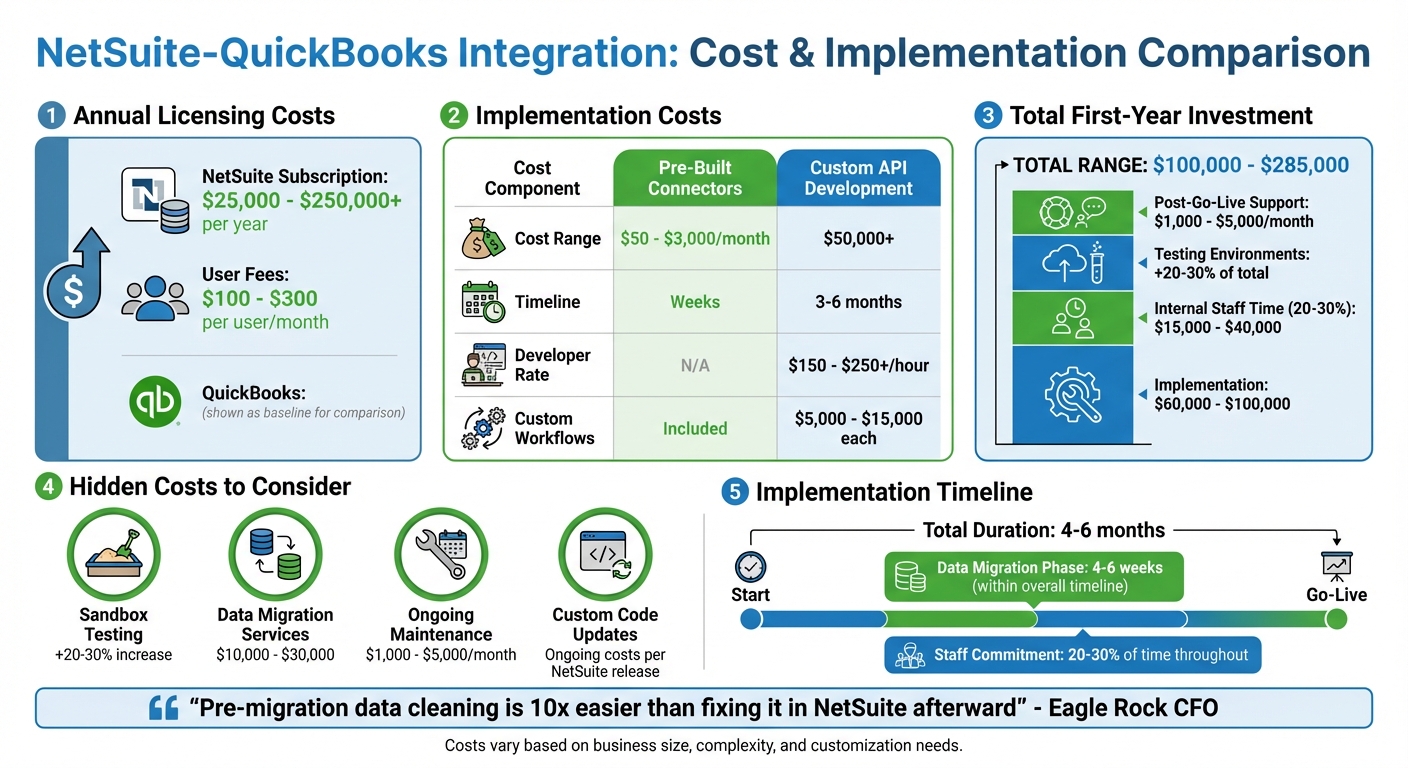 NetSuite-QuickBooks Integration: Cost & Implementation Comparison

1 Annual Licensing Costs

NetSuite Subscription: $25,000 - $250,000+ per year

User Fees: $100 - $300 per user/month

QuickBooks: (shown as baseline for comparison)

2 Implementation Costs

| Cost Component | Pre-Built Connectors | Custom API Development |
|---|---|---|
| Cost Range | $50 - $3,000/month | $50,000+ |
| Timeline | Weeks | 3-6 months |
| Developer Rate | N/A | $150 - $250+/hour |
| Custom Workflows | Included | $5,000 - $15,000 each |

3 Total First-Year Investment

TOTAL RANGE: $100,000 - $285,000

Post-Go-Live Support: $1,000 - $5,000/month

Testing Environments: +20-30% of total

Internal Staff Time (20-30%): $15,000 - $40,000

Implementation: $60,000 - $100,000

4 Hidden Costs to Consider

Sandbox Testing
+20-30% increase

Data Migration Services
$10,000 - $30,000

Ongoing Maintenance
$1,000 - $5,000/month

Custom Code Updates
Ongoing costs per NetSuite release

5 Implementation Timeline

Total Duration: 4-6 months

Start

Data Migration Phase: 4-6 weeks (within overall timeline)

Go-Live

Staff Commitment: 20-30% of time throughout

“Pre-migration data cleaning is 10x easier than fixing it in NetSuite afterward” - Eagle Rock CFO

Costs vary based on business size, complexity, and customization needs.